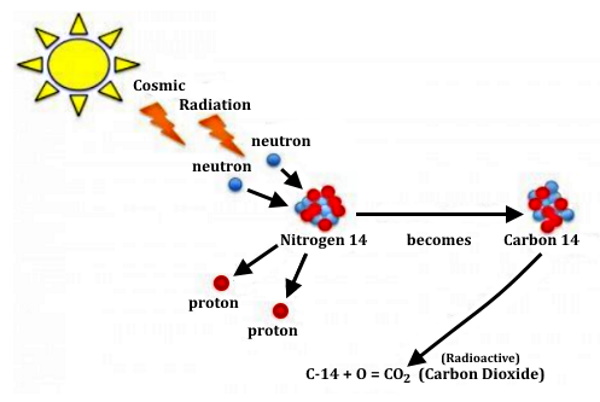 Cosmic Radiation

neutron

neutron

Nitrogen 14

becomes

Carbon 14

proton

proton

(Radioactive)

C-14 + O = $CO_2$ (Carbon Dioxide)